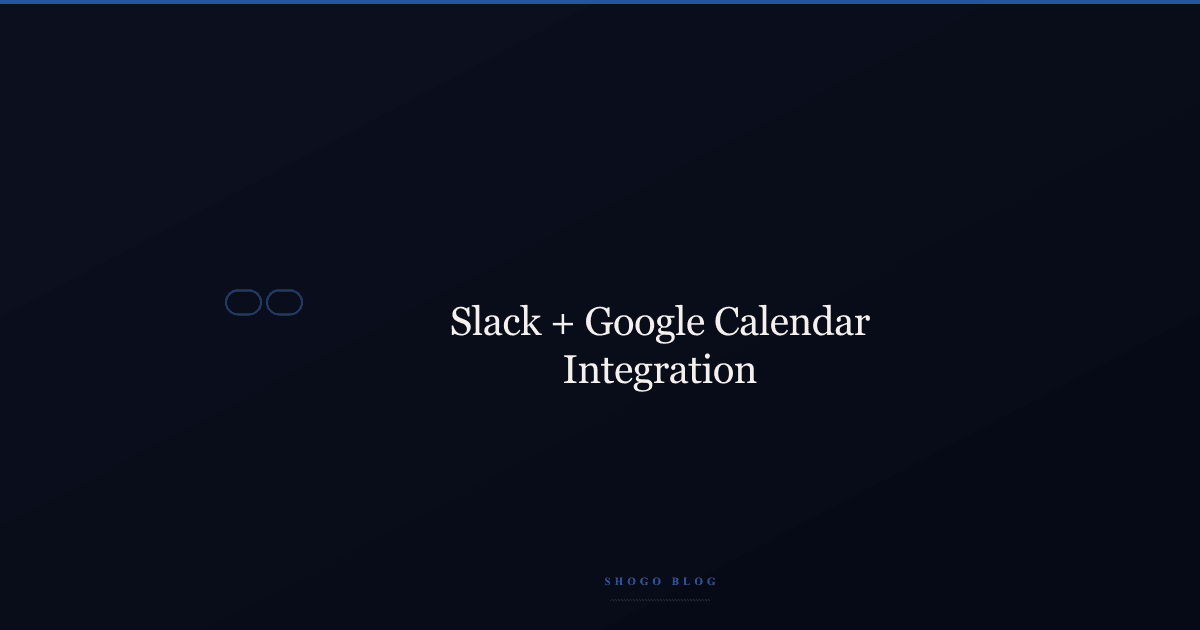 Slack + Google Calendar Integration

SHOGO BLOG